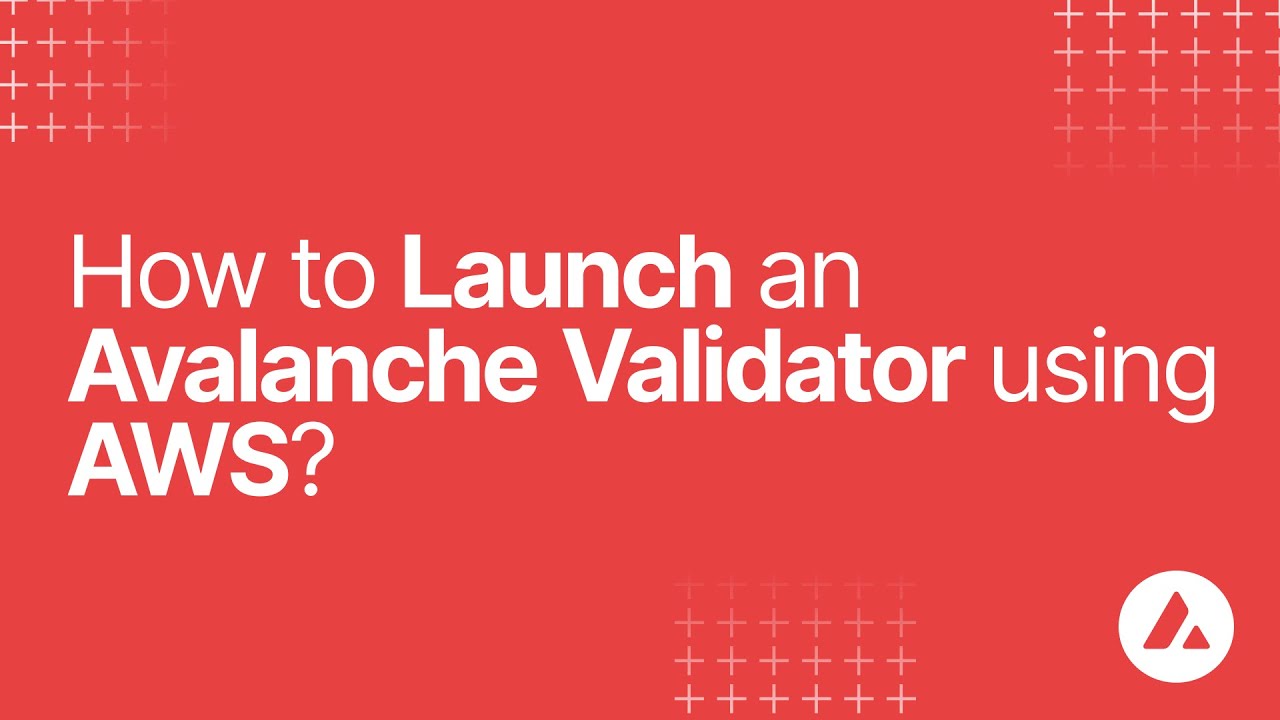 How to Launch an Avalanche Validator using AWS?